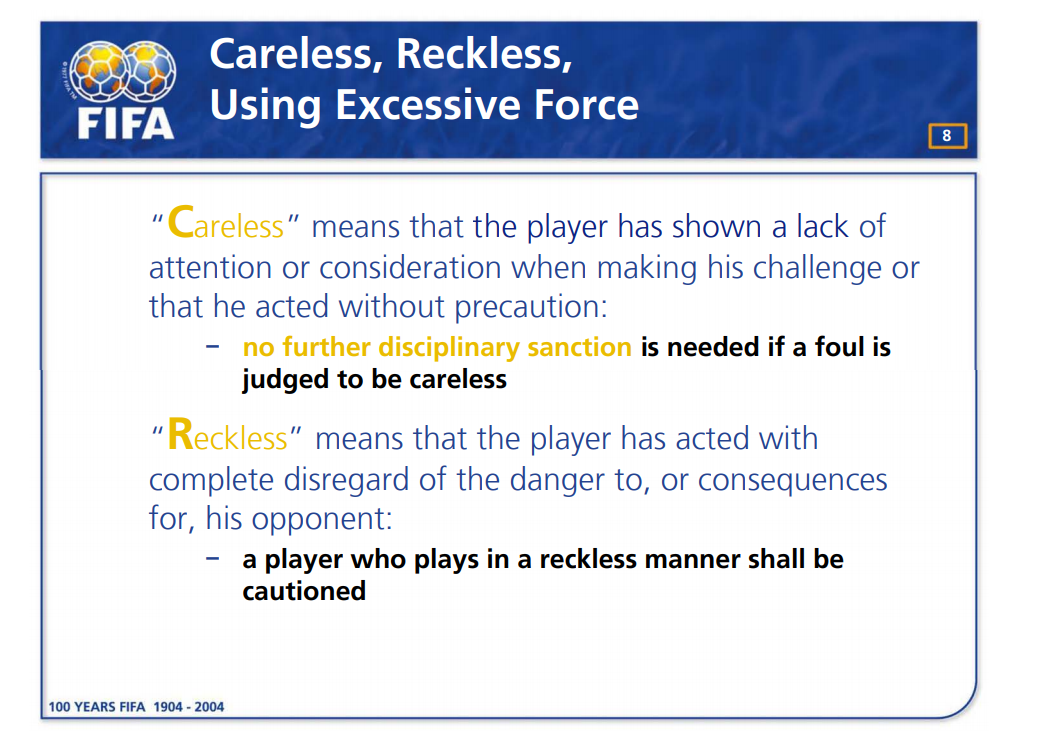 FIFA

Careless, Reckless, Using Excessive Force

8

"Careless" means that the player has shown a lack of attention or consideration when making his challenge or that he acted without precaution:

– no further disciplinary sanction is needed if a foul is judged to be careless

"Reckless" means that the player has acted with complete disregard of the danger to, or consequences for, his opponent:

– a player who plays in a reckless manner shall be cautioned

100 YEARS FIFA 1904 - 2004